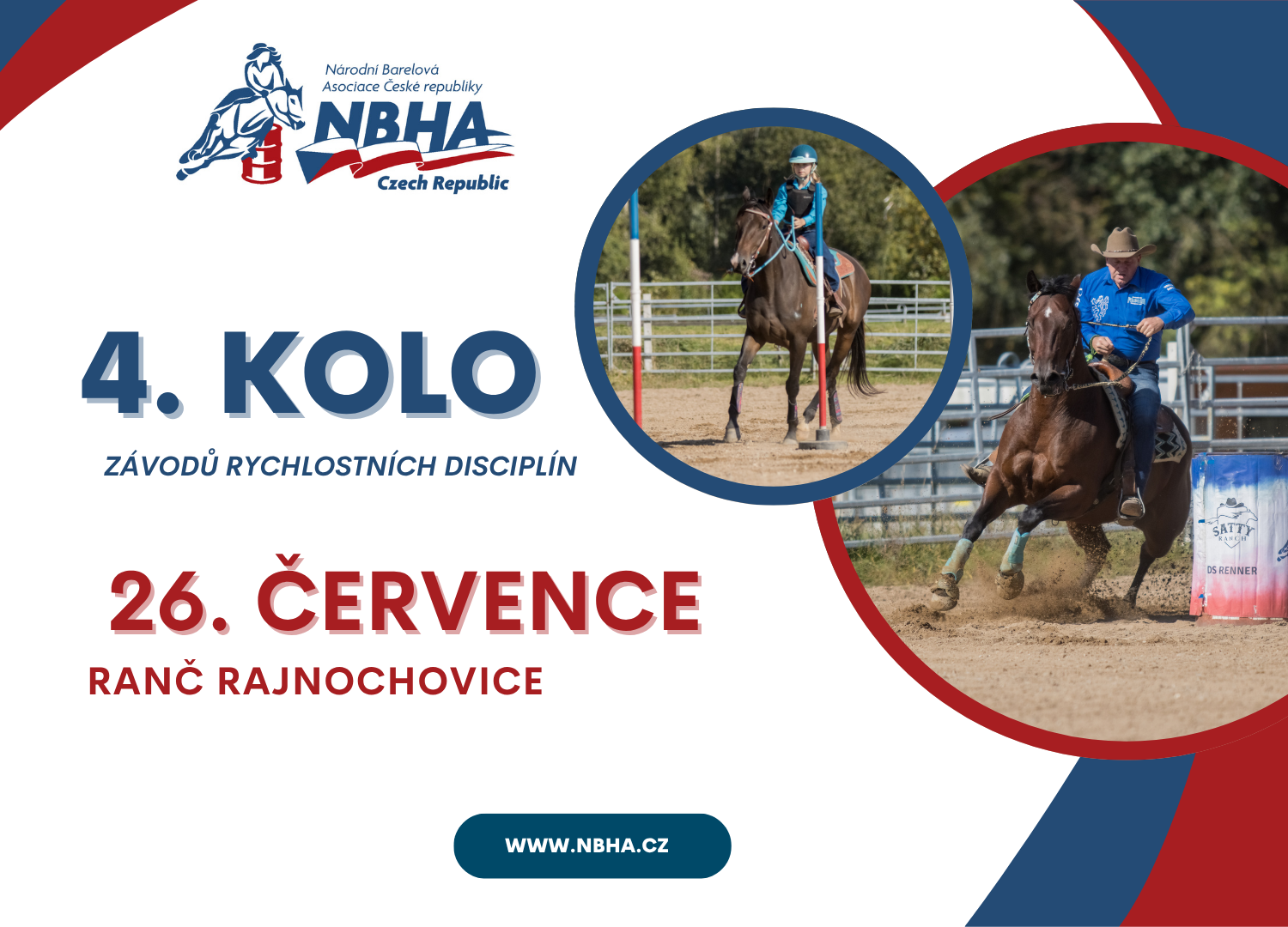 Národní Barelová Asociace České republiky
NBHA
Czech Republic

4. KOLO

ZÁVODŮ RYCHLOSTNÍCH DISCIPLÍN

26. ČERVENCE

RANČ RAJNOCHOVICE

SATTY RANCH
DS RENNER

WWW.NBHA.CZ